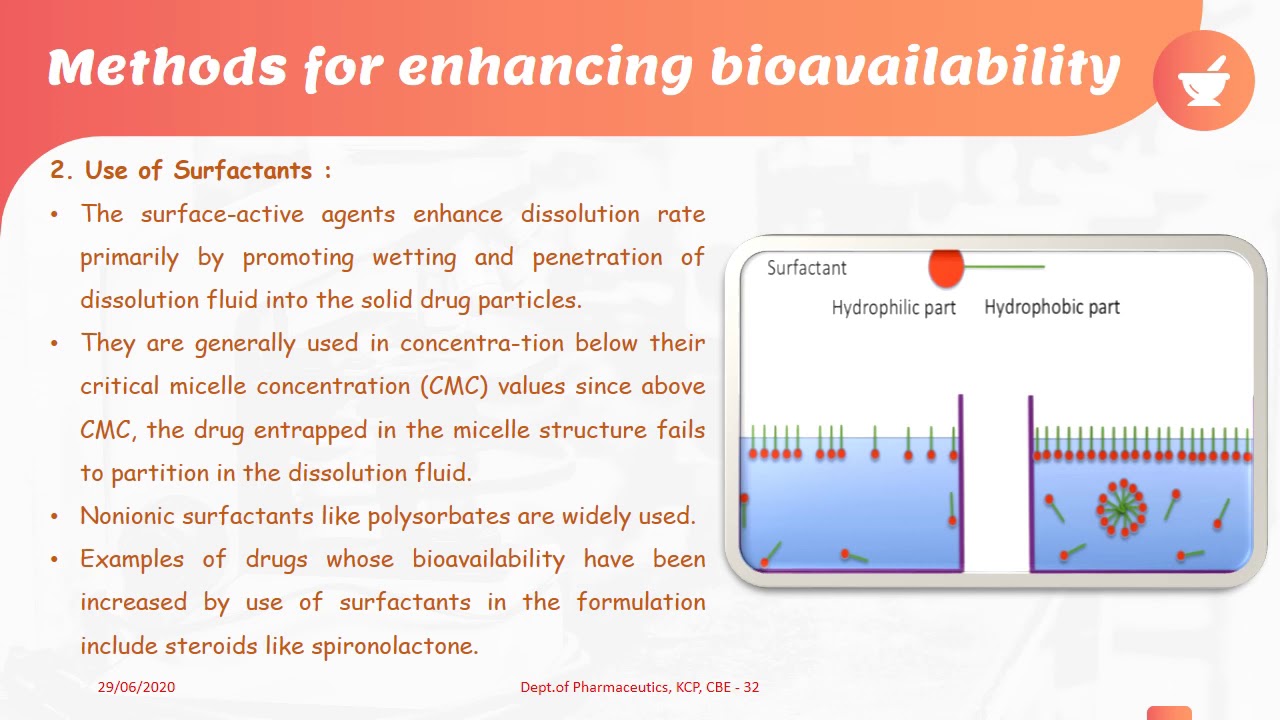 Methods for enhancing bioavailability

2. Use of Surfactants :

• The surface-active agents enhance dissolution rate primarily by promoting wetting and penetration of dissolution fluid into the solid drug particles.

• They are generally used in concentra-tion below their critical micelle concentration (CMC) values since above CMC, the drug entrapped in the micelle structure fails to partition in the dissolution fluid.

• Nonionic surfactants like polysorbates are widely used.

• Examples of drugs whose bioavailability have been increased by use of surfactants in the formulation include steroids like spironolactone.

Surfactant

Hydrophilic part

Hydrophobic part

29/06/2020

Dept.of Pharmaceutics, KCP, CBE - 32